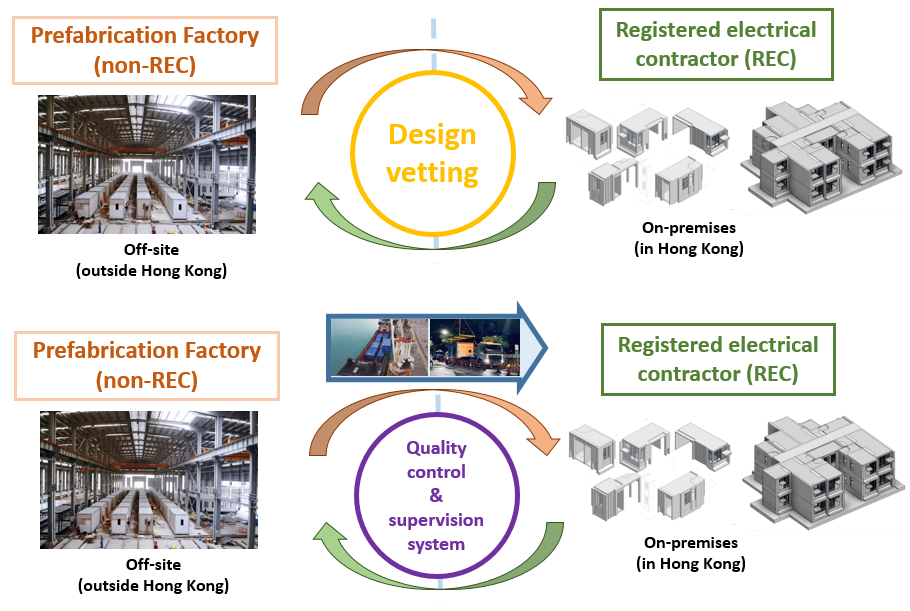 Prefabrication Factory (non-REC)

Off-site (outside Hong Kong)

Design vetting

Registered electrical contractor (REC)

On-premises (in Hong Kong)

Prefabrication Factory (non-REC)

Off-site (outside Hong Kong)

Quality control & supervision system

Registered electrical contractor (REC)

On-premises (in Hong Kong)